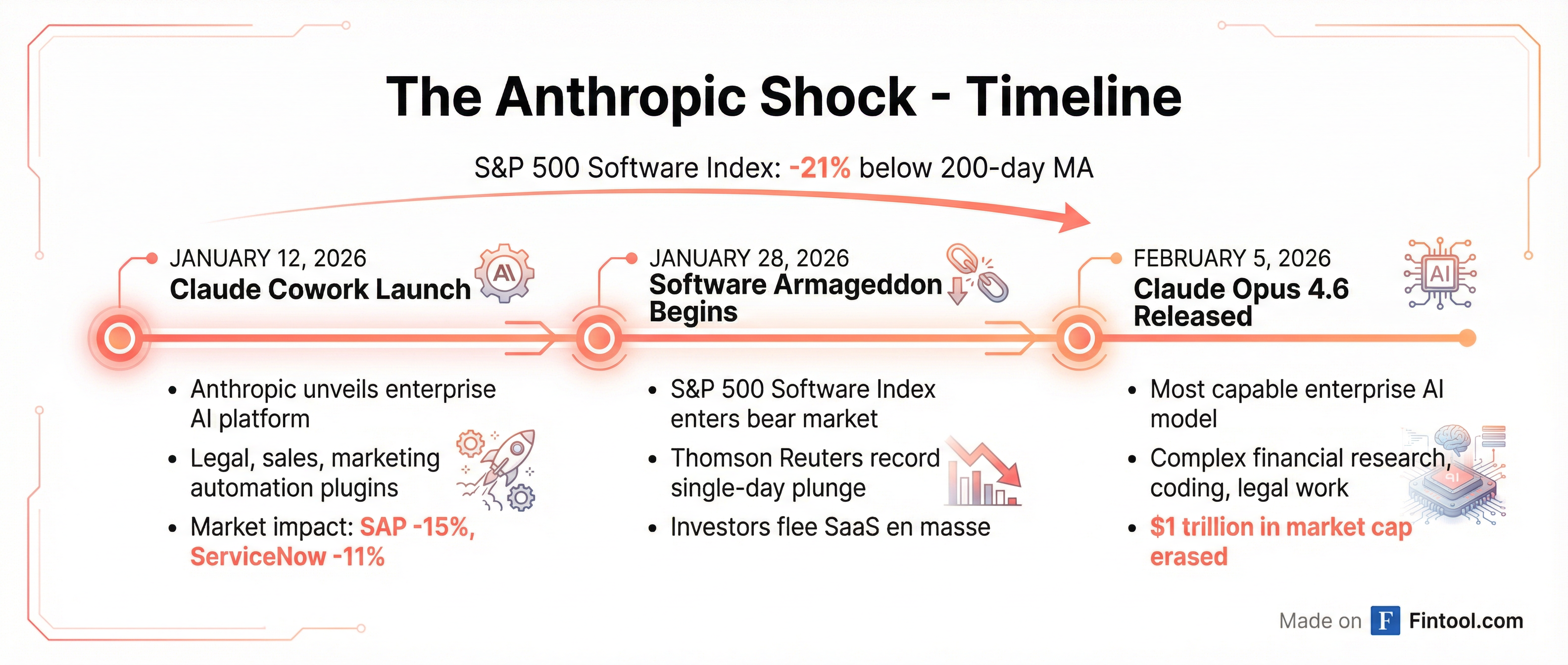 The Anthropic Shock - Timeline

S&P 500 Software Index: -21% below 200-day MA

JANUARY 12, 2026
Claude Cowork Launch

AI

- Anthropic unveils enterprise AI platform
- Legal, sales, marketing automation plugins
- Market impact: SAP -15%, ServiceNow -11%

JANUARY 28, 2026
Software Armageddon Begins

- S&P 500 Software Index enters bear market
- Thomson Reuters record single-day plunge
- Investors flee SaaS en masse

FEBRUARY 5, 2026
Claude Opus 4.6 Released

AI

- Most capable enterprise AI model
- Complex financial research, coding, legal work
- $1 trillion in market cap erased

AI

Made on F Fintool.com